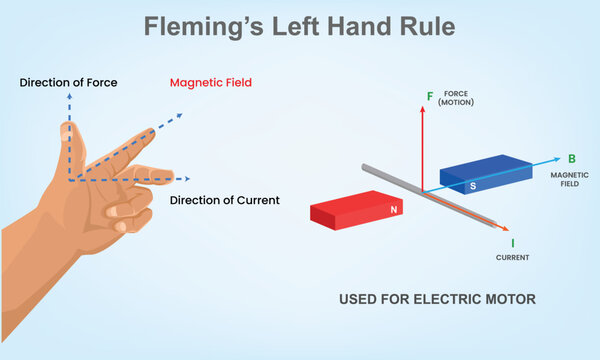 Fleming's Left Hand Rule

Direction of Force

Magnetic Field

Direction of Current

F FORCE (MOTION)

B MAGNETIC FIELD

S

N

I CURRENT

USED FOR ELECTRIC MOTOR